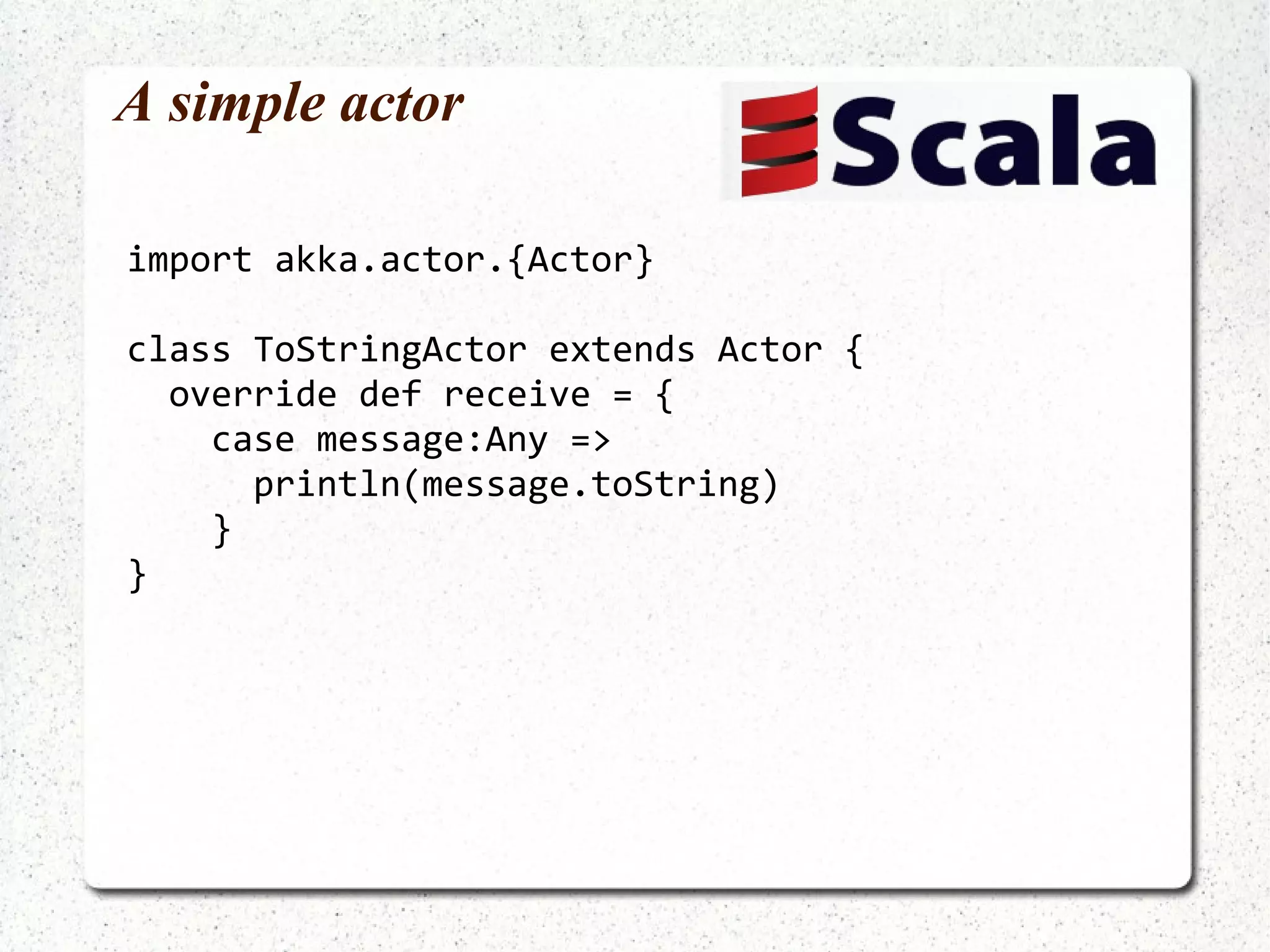 A simple actor

Scala

import akka.actor.{Actor}

class ToStringActor extends Actor {
  override def receive = {
    case message:Any =>
      println(message.toString)
    }
}